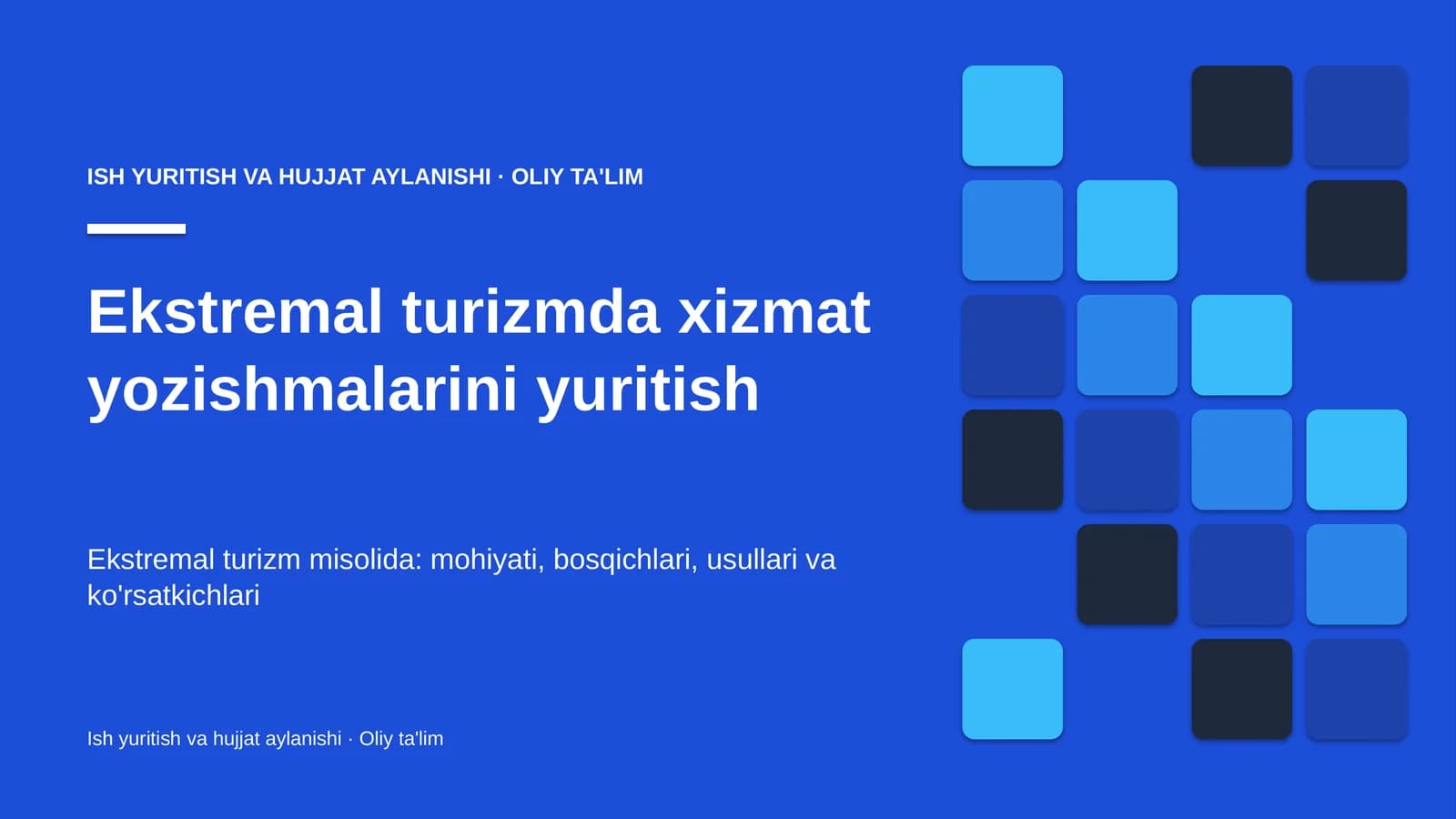 ISH YURITISH VA HUJJAT AYLANISHI · OLIY TA'LIM

Ekstremal turizmda xizmat yozishmalarini yuritish

Ekstremal turizm misolida: mohiyati, bosqichlari, usullari va ko'rsatkichlari

Ish yuritish va hujjat aylanishi · Oliy ta'lim